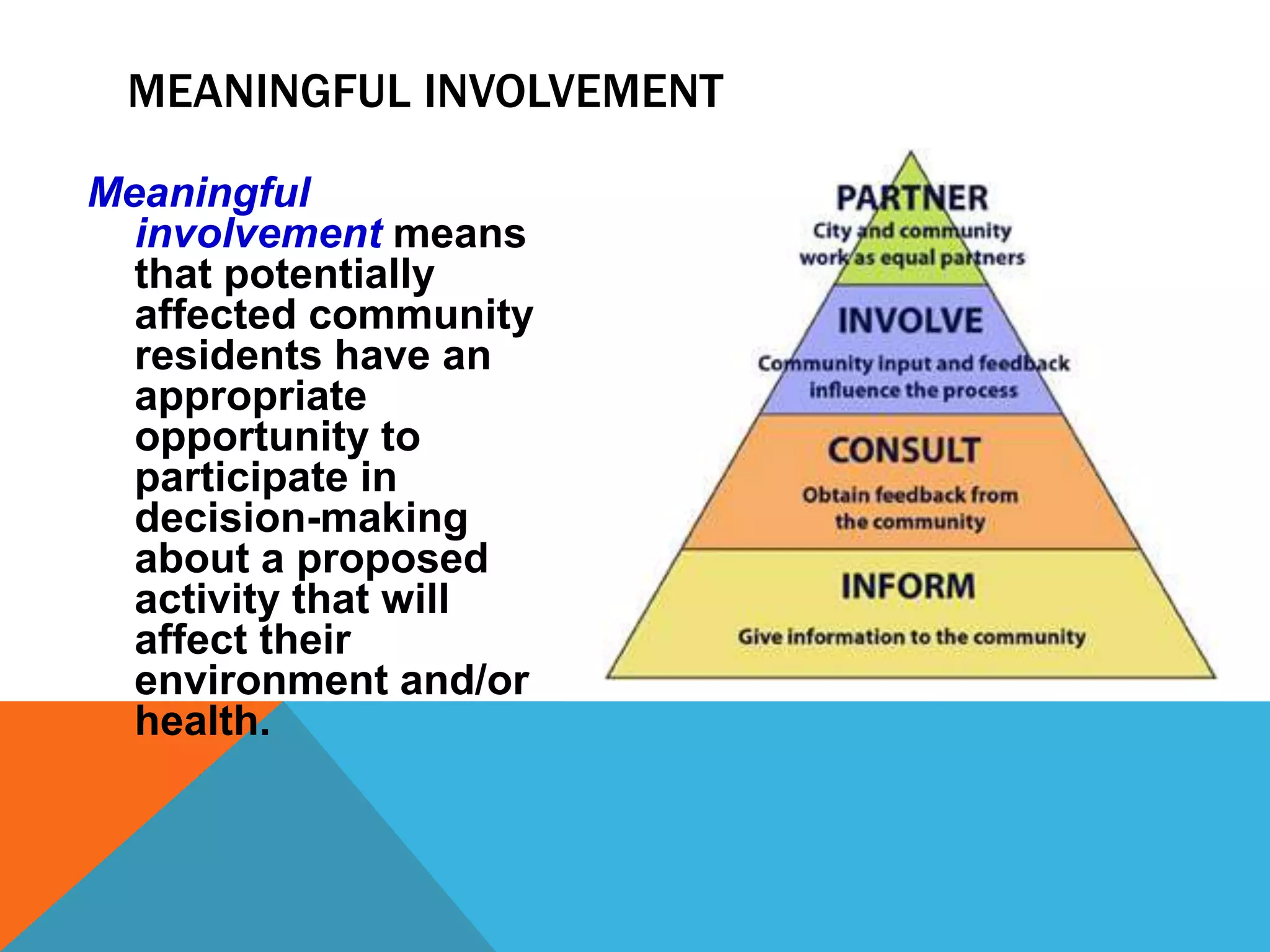 MEANINGFUL INVOLVEMENT

Meaningful involvement means that potentially affected community residents have an appropriate opportunity to participate in decision-making about a proposed activity that will affect their environment and/or health.

PARTNER
City and community work as equal partners

INVOLVE
Community input and feedback influence the process

CONSULT
Obtain feedback from the community

INFORM
Give information to the community